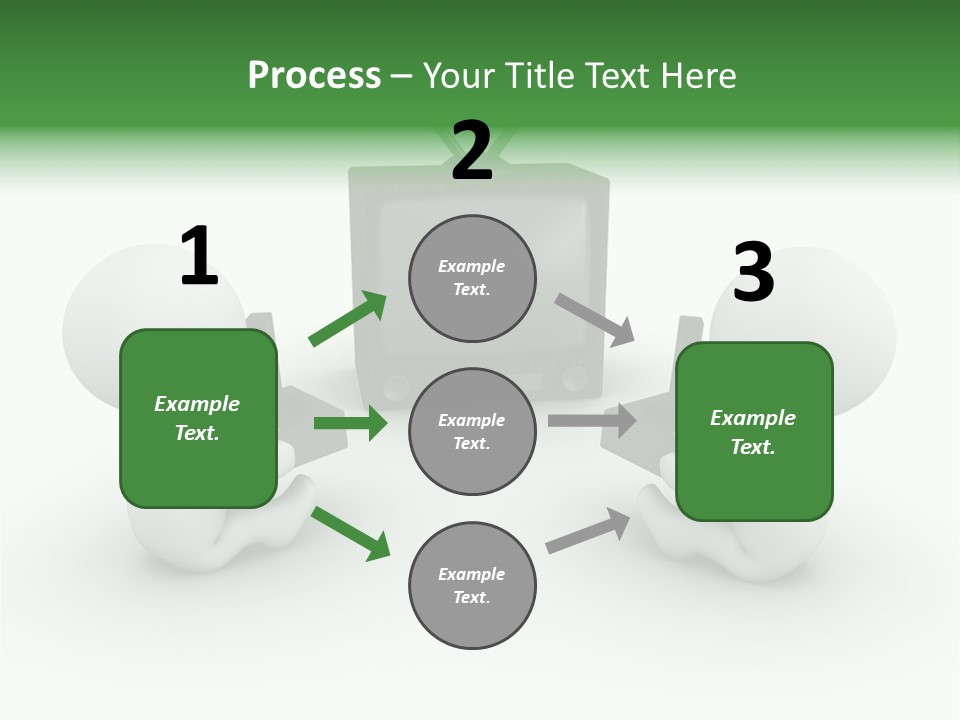 Process – Your Title Text Here

1

Example Text.

2

Example Text.

Example Text.

Example Text.

3

Example Text.